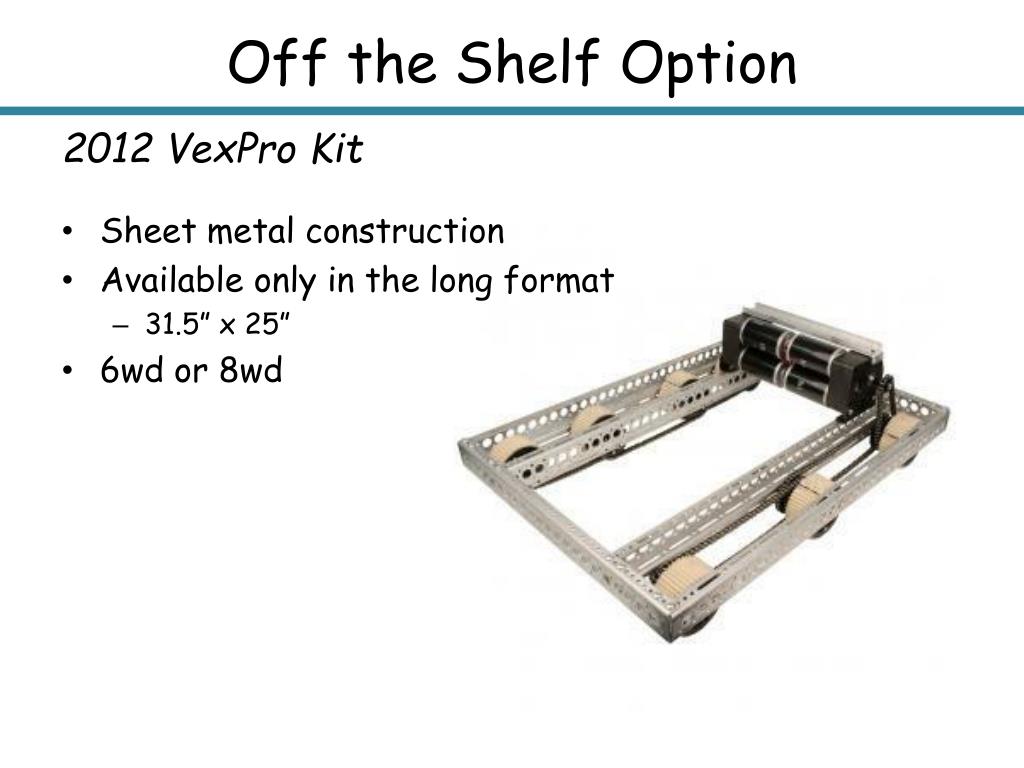 Off the Shelf Option

2012 VexPro Kit

• Sheet metal construction
• Available only in the long format
 – 31.5” x 25”
• 6wd or 8wd